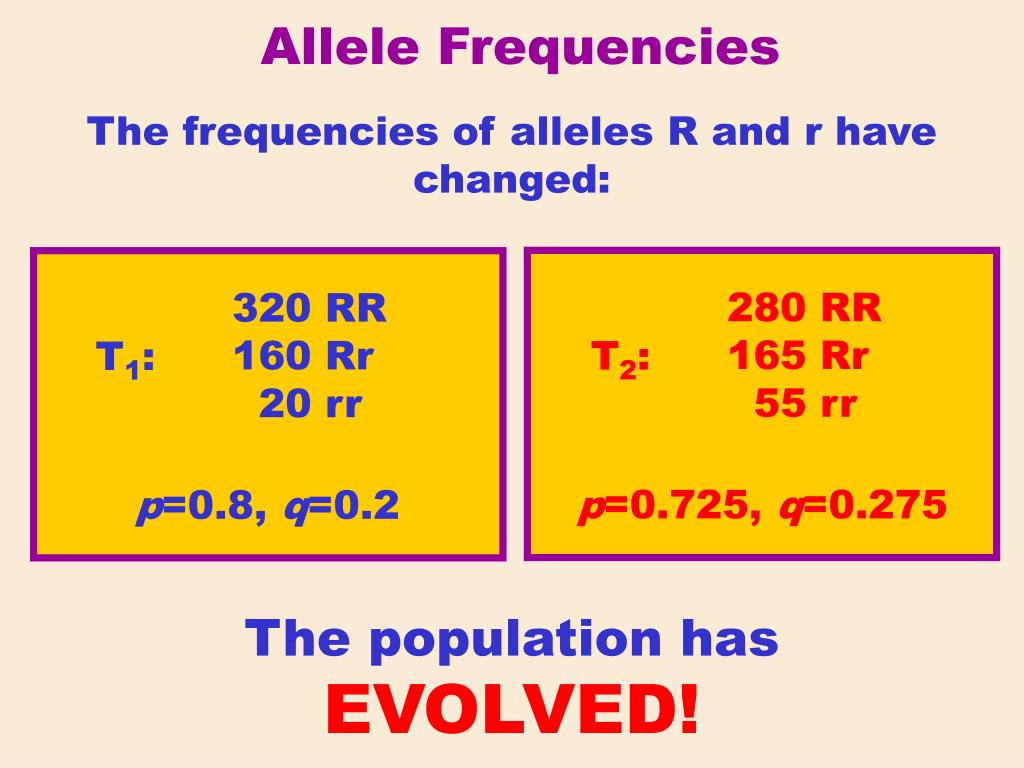 Allele Frequencies

The frequencies of alleles R and r have changed:

320 RR
$T_1$: 160 Rr
20 rr

$p$=0.8, $q$=0.2

280 RR
$T_2$: 165 Rr
55 rr

$p$=0.725, $q$=0.275

The population has
EVOLVED!